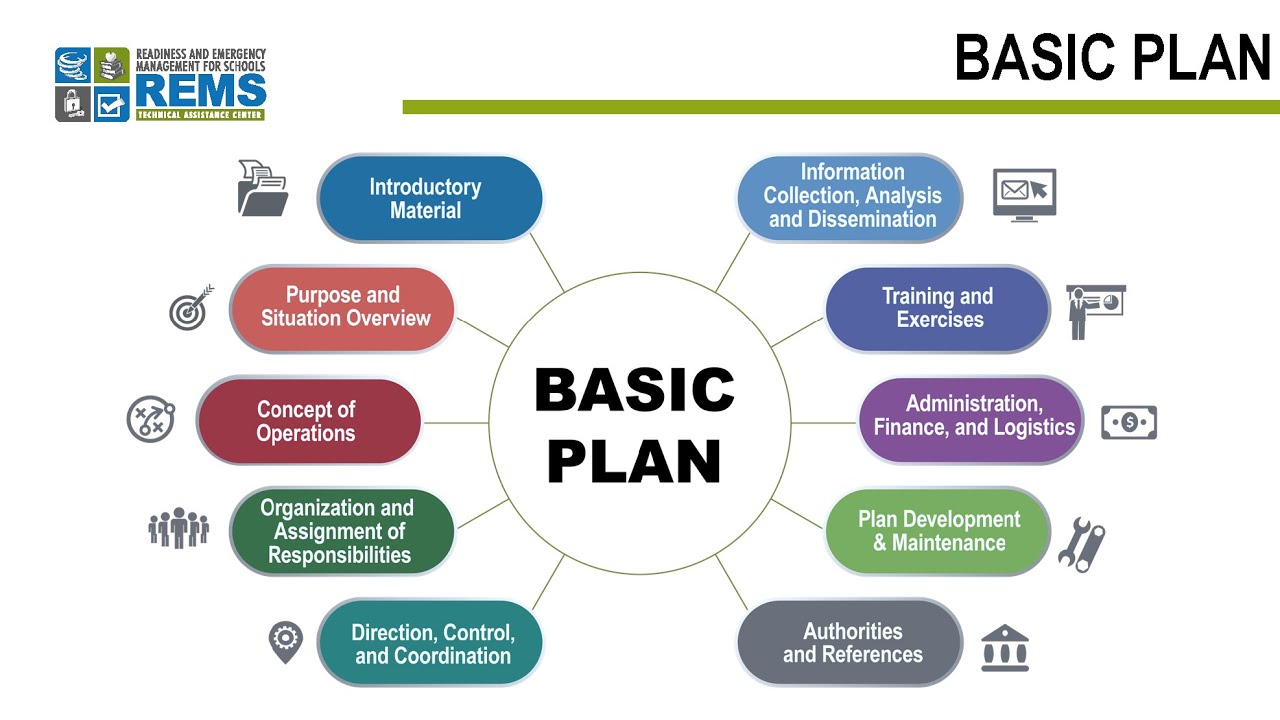 READINESS AND EMERGENCY MANAGEMENT FOR SCHOOLS
REMS
TECHNICAL ASSISTANCE CENTER

BASIC PLAN

Introductory Material

Purpose and Situation Overview

Concept of Operations

Organization and Assignment of Responsibilities

Direction, Control, and Coordination

BASIC PLAN

Information Collection, Analysis and Dissemination

Training and Exercises

Administration, Finance, and Logistics

Plan Development & Maintenance

Authorities and References